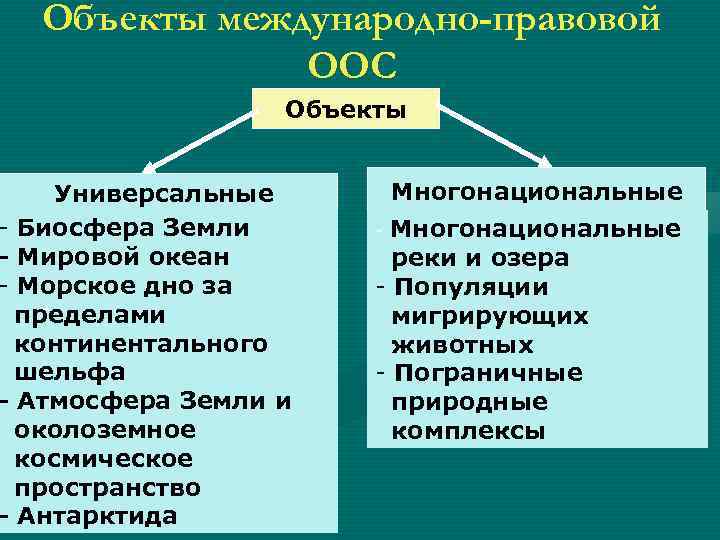 Объекты международно-правовой ООС

Объекты

Универсальные

- Биосфера Земли
- Мировой океан
- Морское дно за пределами континентального шельфа
- Атмосфера Земли и околоземное космическое пространство
- Антарктида

Многонациональные

- Многонациональные реки и озера
- Популяции мигрирующих животных
- Пограничные природные комплексы